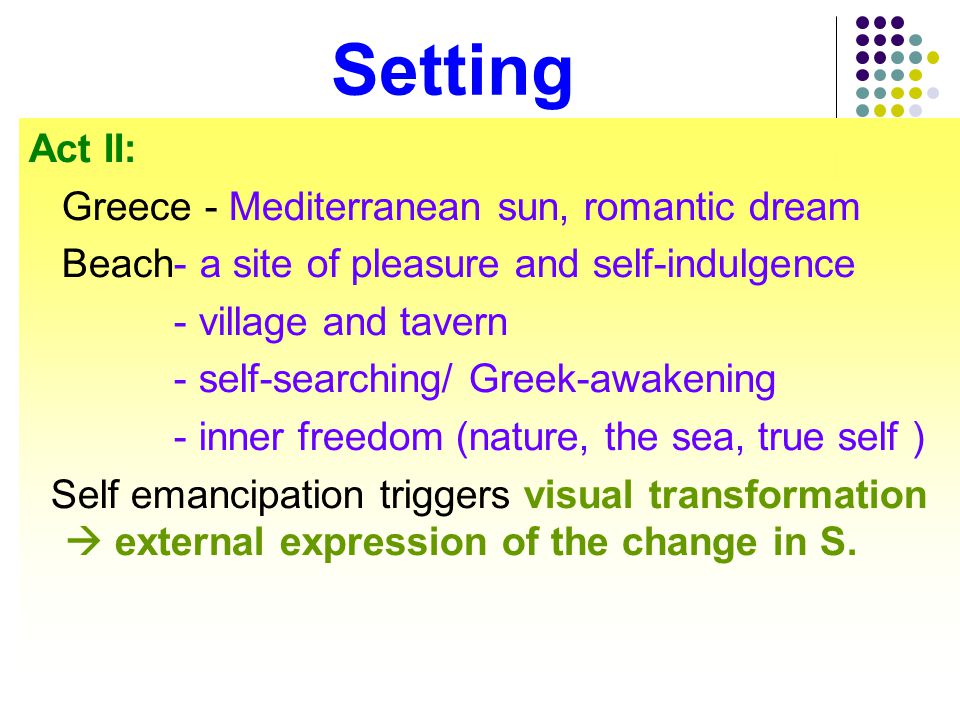 Setting

Act II:

Greece - Mediterranean sun, romantic dream

Beach- a site of pleasure and self-indulgence

- village and tavern

- self-searching/ Greek-awakening

- inner freedom (nature, the sea, true self )

Self emancipation triggers visual transformation → external expression of the change in S.